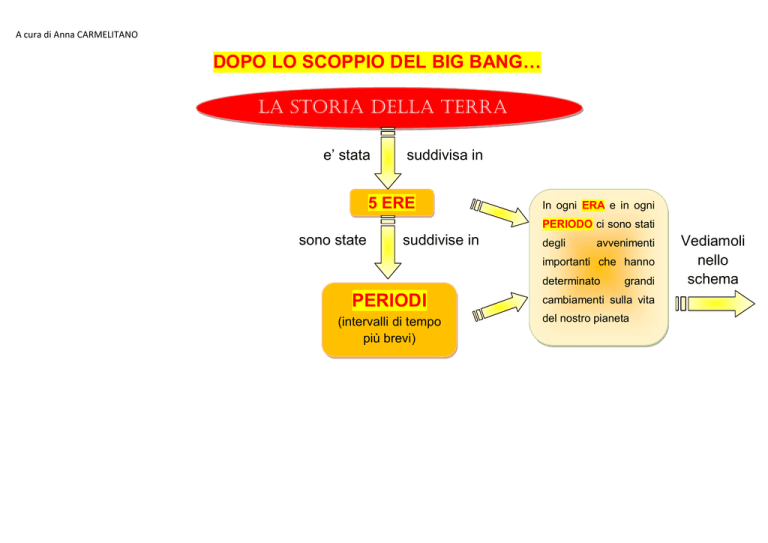 A cura di Anna CARMELITANO

DOPO LO SCOPPIO DEL BIG BANG…

LA STORIA DELLA TERRA

e' stata suddivisa in

5 ERE

sono state suddivise in

PERIODI
(intervalli di tempo più brevi)

In ogni ERA e in ogni PERIODO ci sono stati degli avvenimenti importanti che hanno determinato grandi cambiamenti sulla vita del nostro pianeta

Vediamoli nello schema